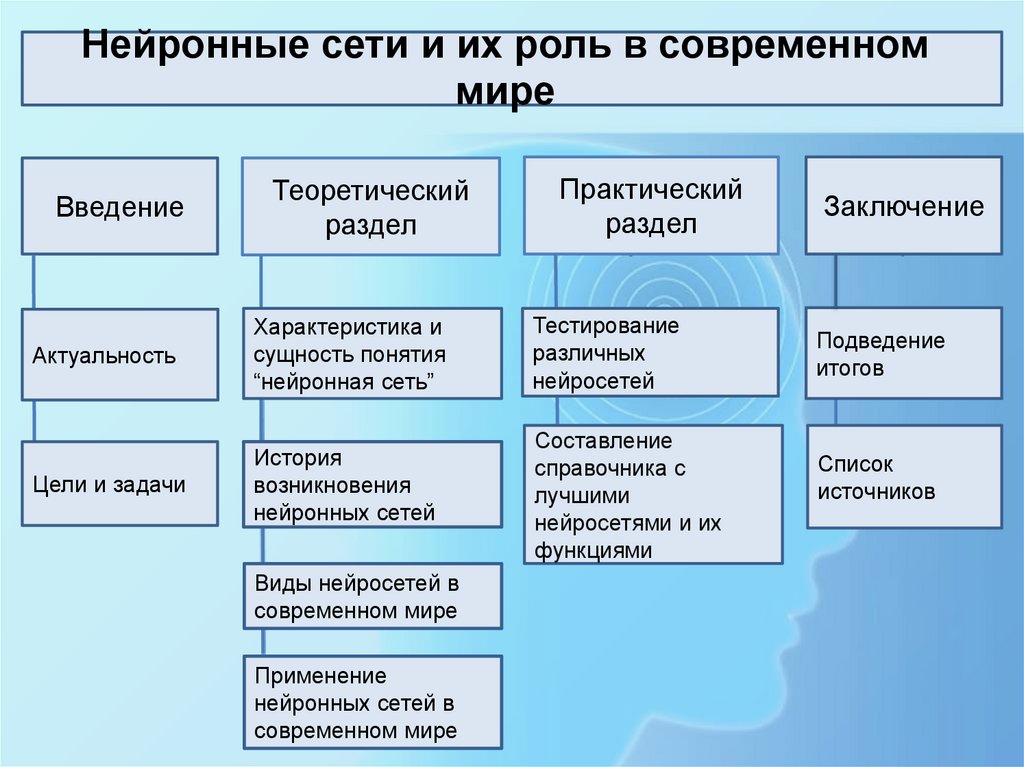 Нейронные сети и их роль в современном мире

Введение

Актуальность

Цели и задачи

Теоретический раздел

Характеристика и сущность понятия “нейронная сеть”

История возникновения нейронных сетей

Виды нейросетей в современном мире

Применение нейронных сетей в современном мире

Практический раздел

Тестирование различных нейросетей

Составление справочника с лучшими нейросетями и их функциями

Заключение

Подведение итогов

Список источников